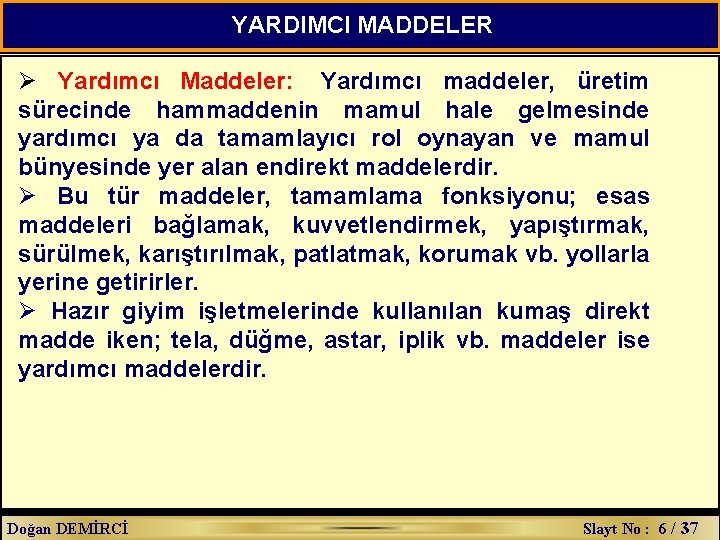 YARDIMCI MADDELER

➢ Yardımcı Maddeler: Yardımcı maddeler, üretim sürecinde hammaddenin mamul hale gelmesinde yardımcı ya da tamamlayıcı rol oynayan ve mamul bünyesinde yer alan endirekt maddelerdir.

➢ Bu tür maddeler, tamamlama fonksiyonu; esas maddeleri bağlamak, kuvvetlendirmek, yapıştırmak, sürülmek, karıştırılmak, patlatmak, korumak vb. yollarla yerine getirirler.

➢ Hazır giyim işletmelerinde kullanılan kumaş direkt madde iken; tela, düğme, astar, iplik vb. maddeler ise yardımcı maddelerdir.

Doğan DEMİRCİ

Slayt No : 6 / 37